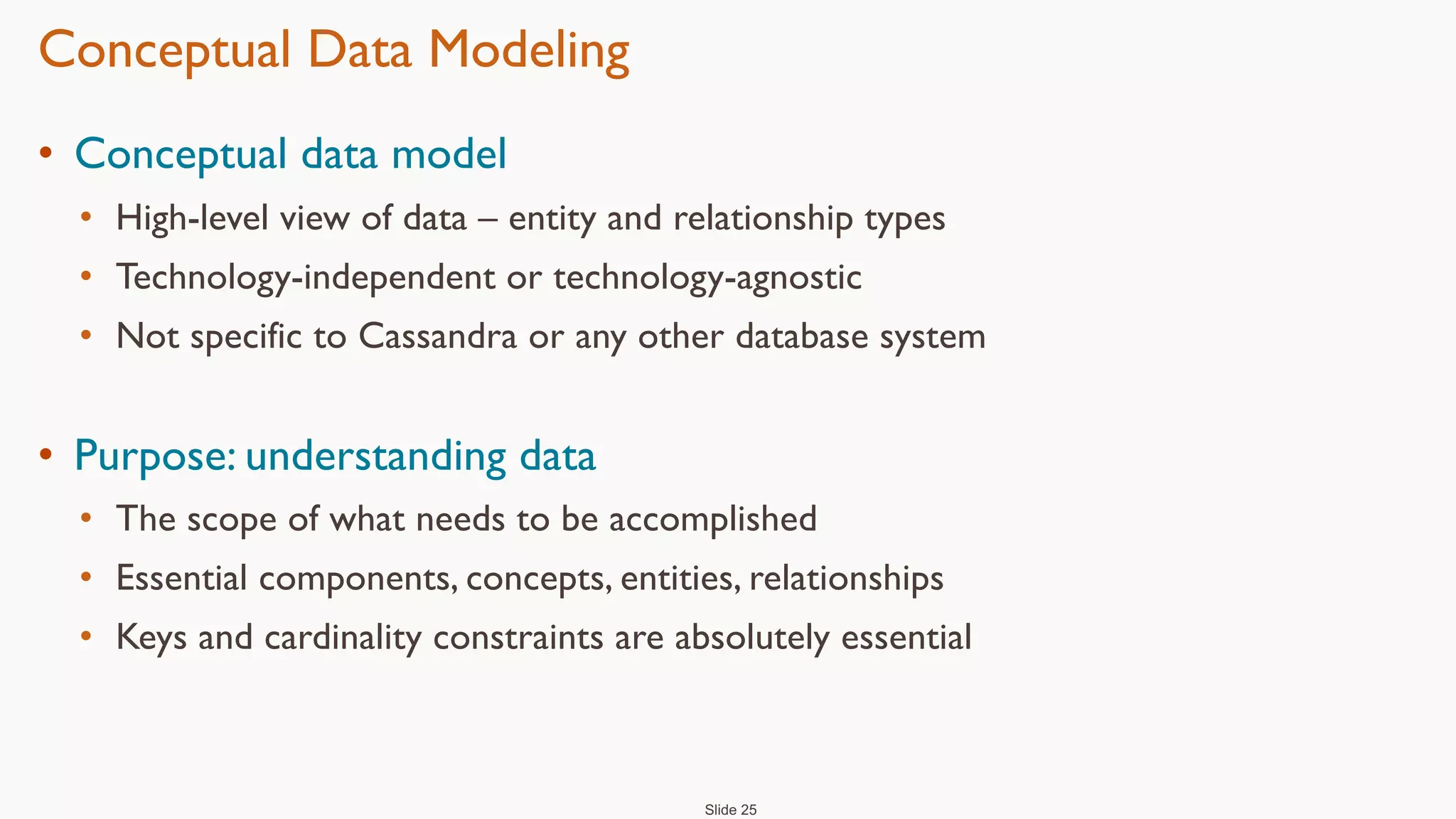 Conceptual Data Modeling

• Conceptual data model

• High-level view of data – entity and relationship types

• Technology-independent or technology-agnostic

• Not specific to Cassandra or any other database system

• Purpose: understanding data

• The scope of what needs to be accomplished

• Essential components, concepts, entities, relationships

• Keys and cardinality constraints are absolutely essential

Slide 25